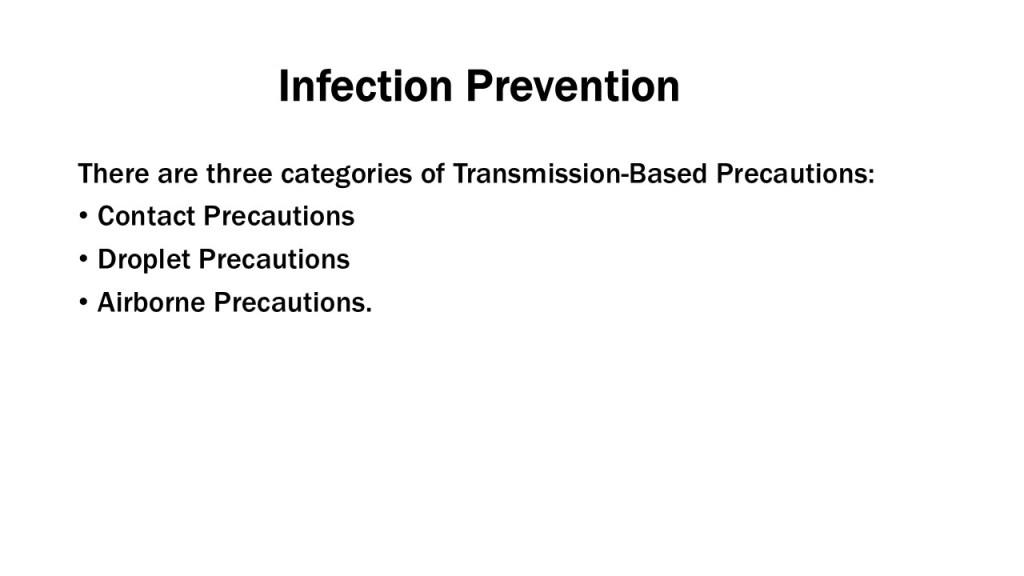 Infection Prevention

There are three categories of Transmission-Based Precautions:

• Contact Precautions
• Droplet Precautions
• Airborne Precautions.